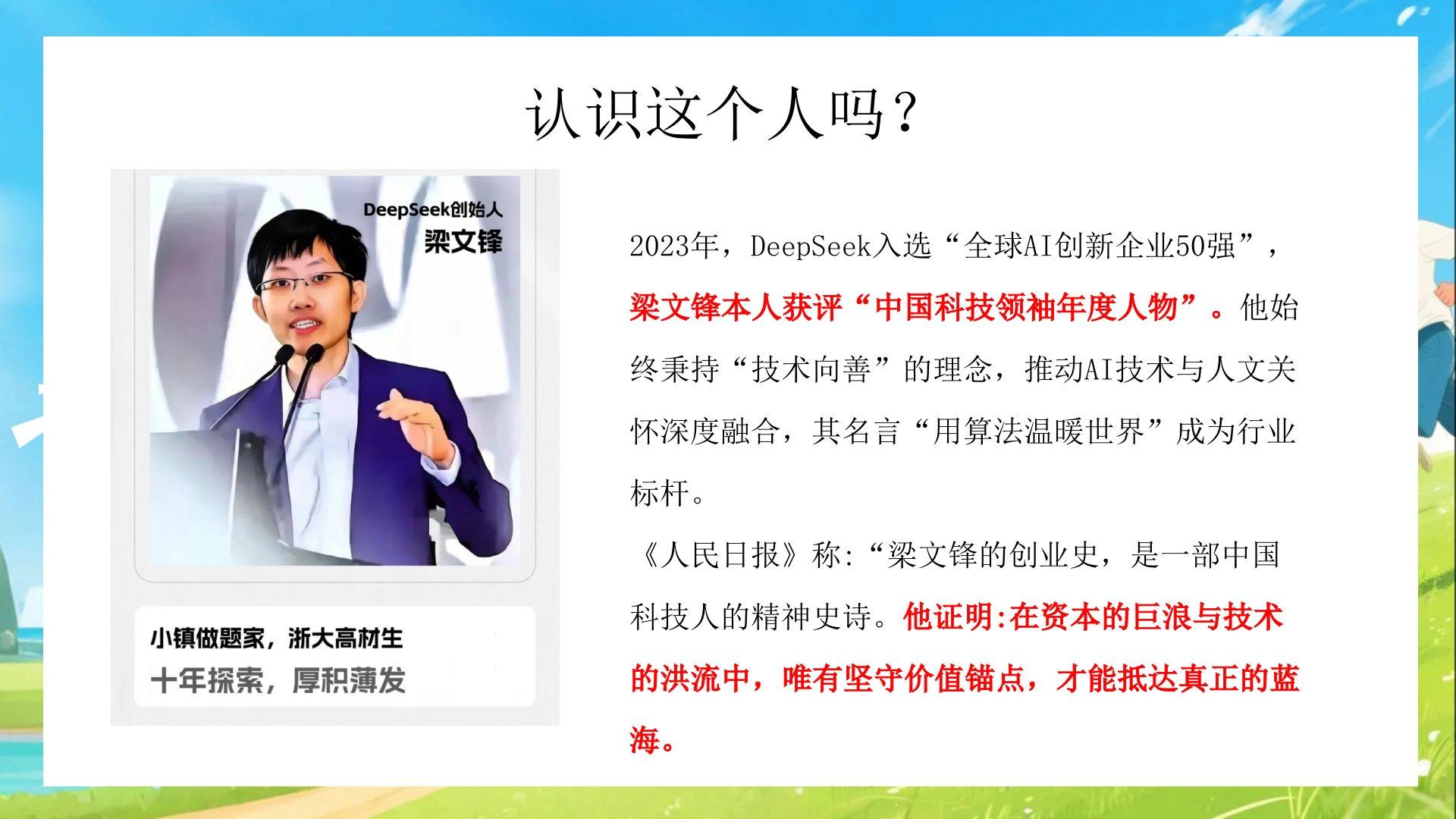 认识这个人吗？

DeepSeek创始人
梁文锋

小镇做题家，浙大高材生
十年探索，厚积薄发

2023年，DeepSeek入选“全球AI创新企业50强”，梁文锋本人获评“中国科技领袖年度人物”。他始终秉持“技术向善”的理念，推动AI技术与人文关怀深度融合，其名言“用算法温暖世界”成为行业标杆。

《人民日报》称:“梁文锋的创业史，是一部中国科技人的精神史诗。他证明:在资本的巨浪与技术的洪流中，唯有坚守价值锚点，才能抵达真正的蓝海。